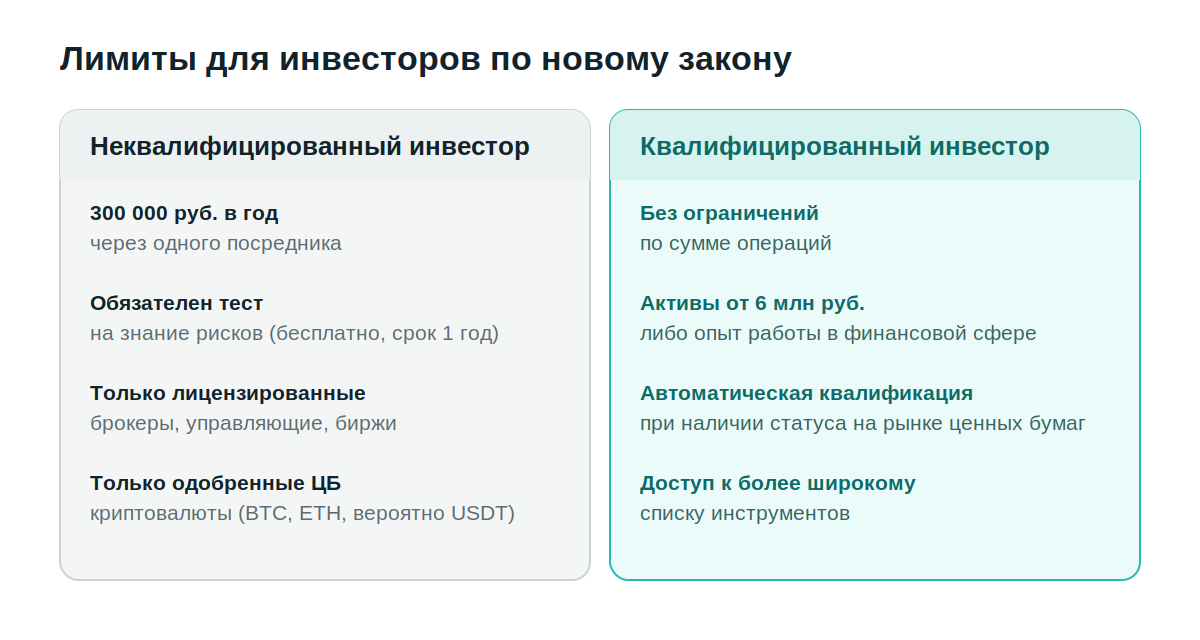 Лимиты для инвесторов по новому закону

Неквалифицированный инвестор

300 000 руб. в год
через одного посредника

Обязателен тест
на знание рисков (бесплатно, срок 1 год)

Только лицензированные
брокеры, управляющие, биржи

Только одобренные ЦБ
криптовалюты (BTC, ETH, вероятно USDT)

Квалифицированный инвестор

Без ограничений
по сумме операций

Активы от 6 млн руб.
либо опыт работы в финансовой сфере

Автоматическая квалификация
при наличии статуса на рынке ценных бумаг

Доступ к более широкому
списку инструментов